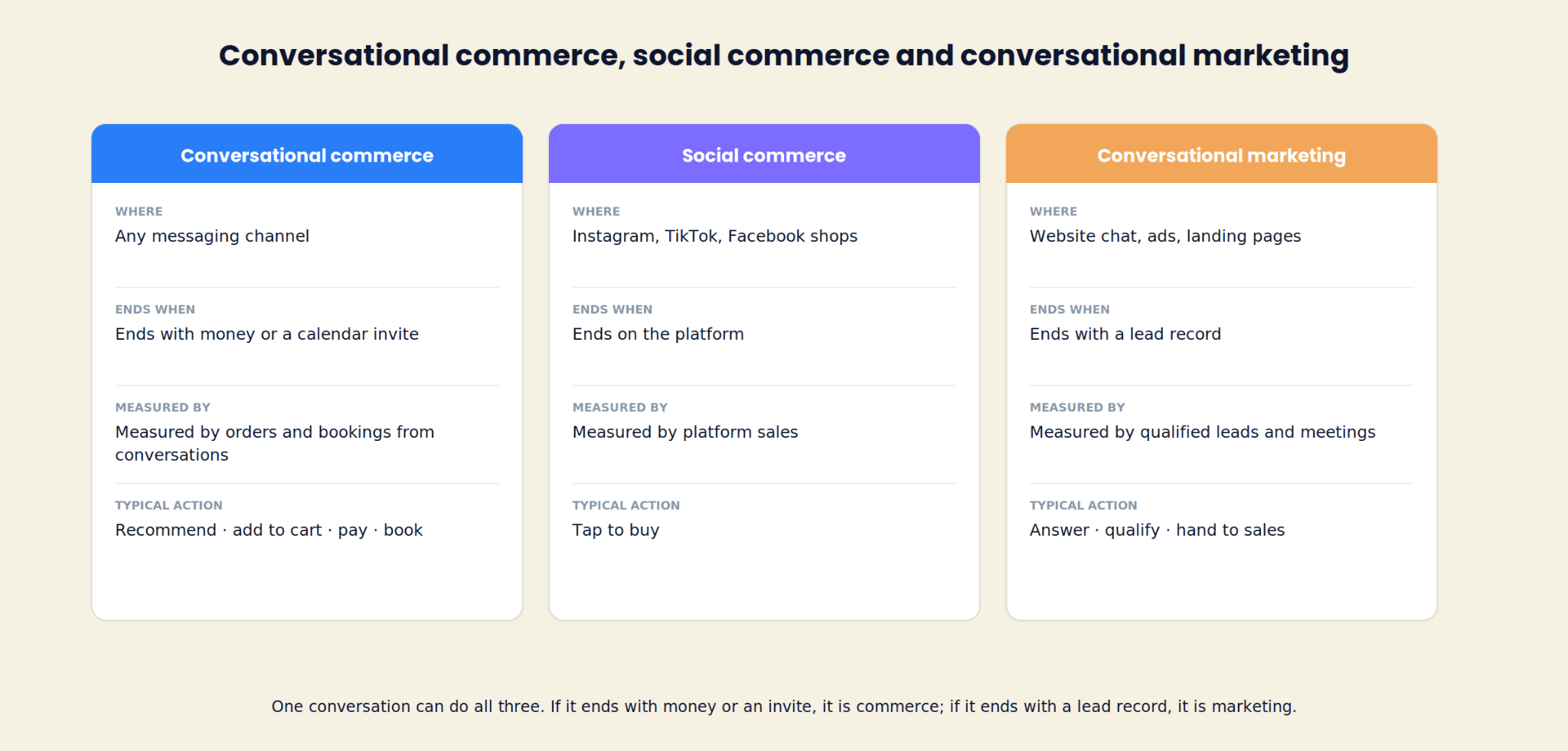 Conversational commerce, social commerce and conversational marketing

Conversational commerce

WHERE
Any messaging channel

ENDS WHEN
Ends with money or a calendar invite

MEASURED BY
Measured by orders and bookings from conversations

TYPICAL ACTION
Recommend · add to cart · pay · book

Social commerce

WHERE
Instagram, TikTok, Facebook shops

ENDS WHEN
Ends on the platform

MEASURED BY
Measured by platform sales

TYPICAL ACTION
Tap to buy

Conversational marketing

WHERE
Website chat, ads, landing pages

ENDS WHEN
Ends with a lead record

MEASURED BY
Measured by qualified leads and meetings

TYPICAL ACTION
Answer · qualify · hand to sales

One conversation can do all three. If it ends with money or an invite, it is commerce; if it ends with a lead record, it is marketing.